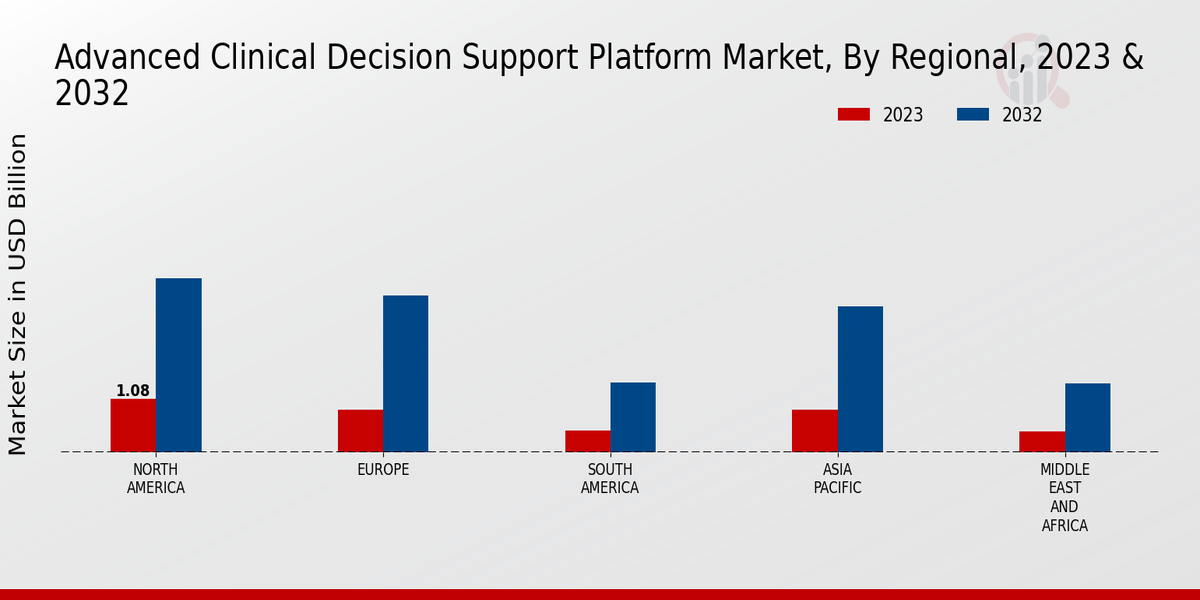 Advanced Clinical Decision Support Platform Market, By Regional, 2023 & 2032

2023
2032

Market Size in USD Billion

1.08

NORTH AMERICA

EUROPE

SOUTH AMERICA

ASIA PACIFIC

MIDDLE EAST AND AFRICA